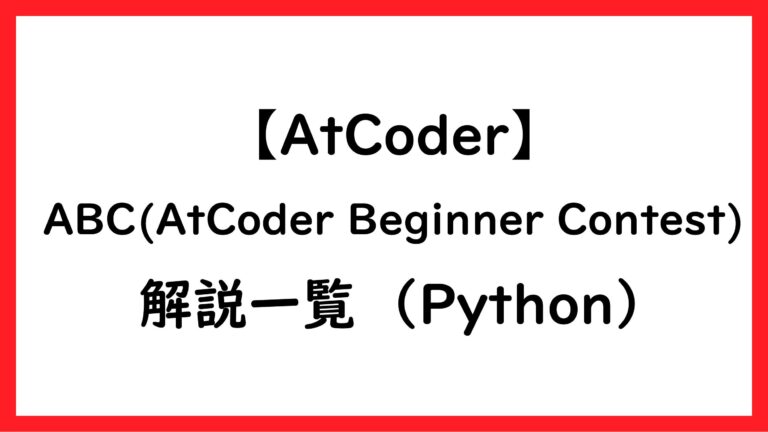 【AtCoder】
ABC(AtCoder Beginner Contest)
解説一覧（Python）